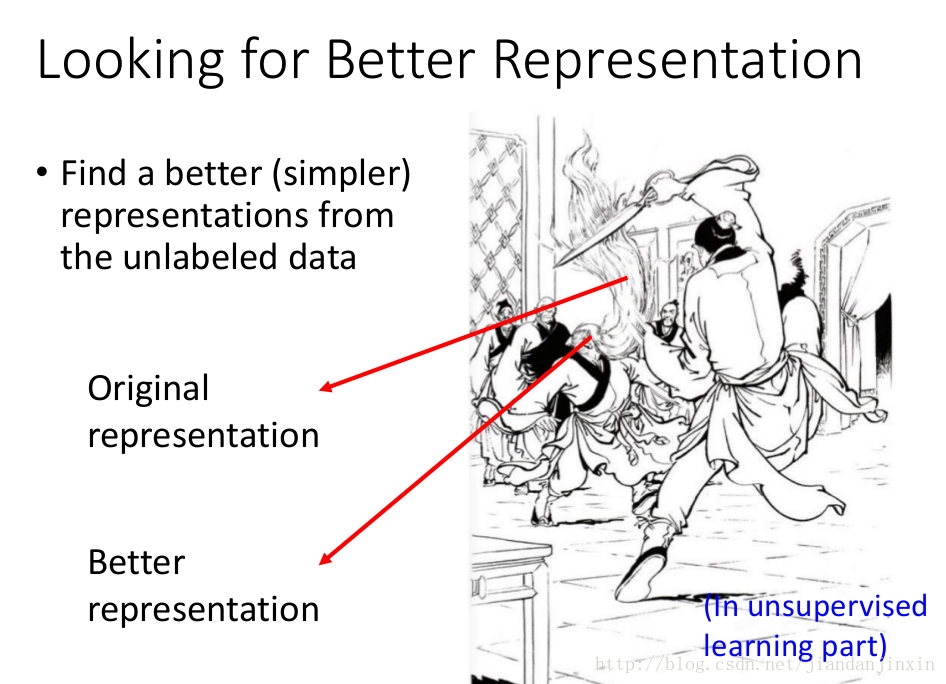 Looking for Better Representation

• Find a better (simpler) representations from the unlabeled data

Original representation

Better representation

(In unsupervised learning part)

http://blog.csdn.net/jiandanjinxin